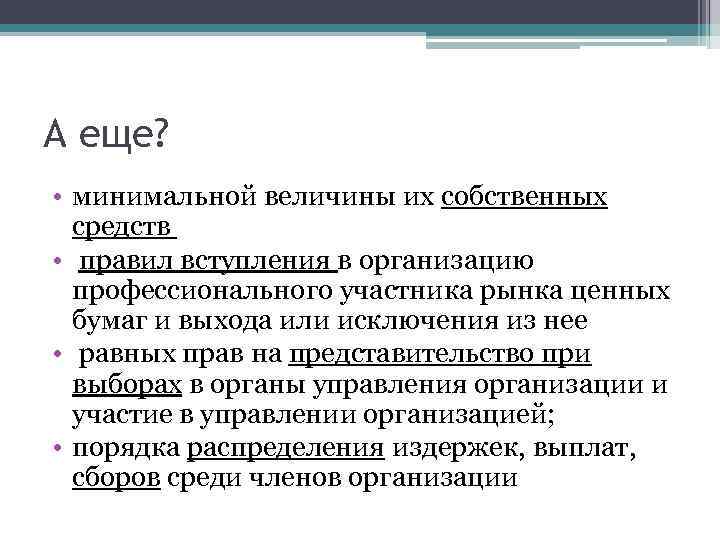 А еще?

• минимальной величины их собственных средств

• правил вступления в организацию профессионального участника рынка ценных бумаг и выхода или исключения из нее

• равных прав на представительство при выборах в органы управления организации и участие в управлении организацией;

• порядка распределения издержек, выплат, сборов среди членов организации